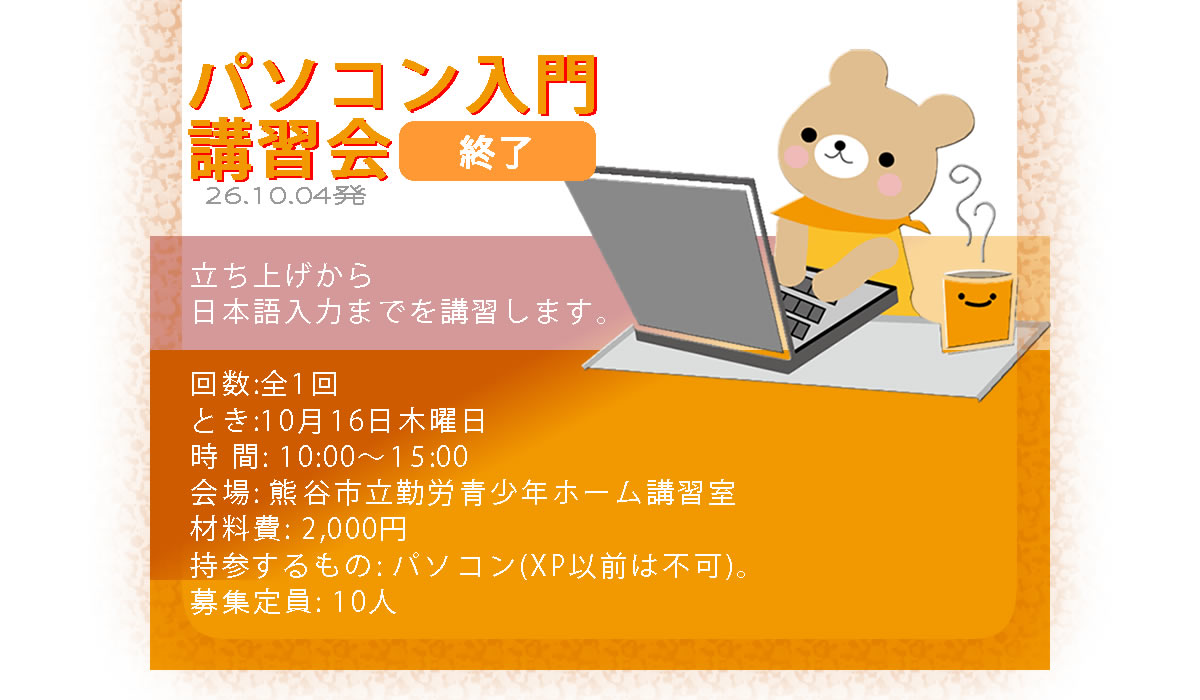 パソコン入門
講習会
終了
26.10.04発

立ち上げから
日本語入力までを講習します。

回数:全1回
とき:10月16日木曜日
時 間: 10:00～15:00
会場: 熊谷市立勤労青少年ホーム講習室
材料費: 2,000円
持参するもの: パソコン(XP以前は不可)。
募集定員: 10人